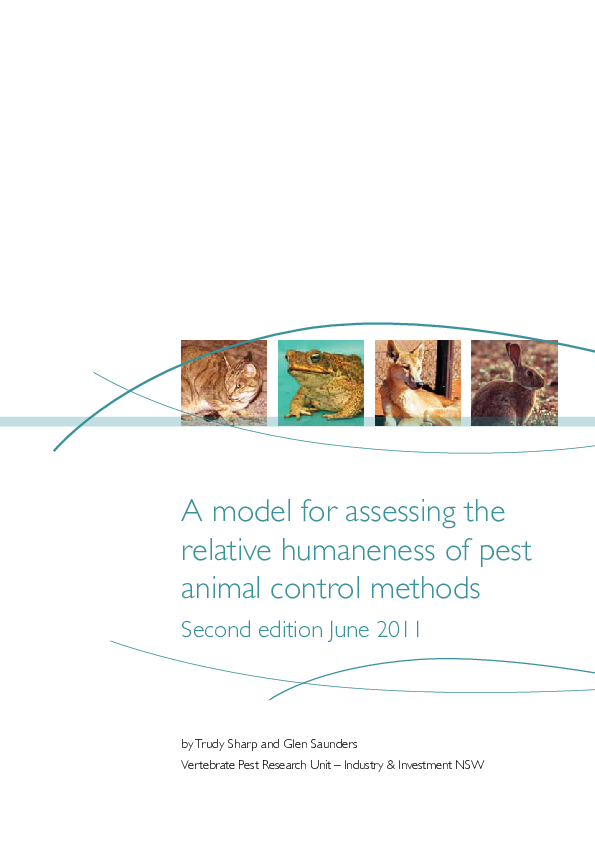 A model for assessing the relative humaneness of pest animal control methods

Second edition June 2011

by Trudy Sharp and Glen Saunders

Vertebrate Pest Research Unit – Industry & Investment NSW